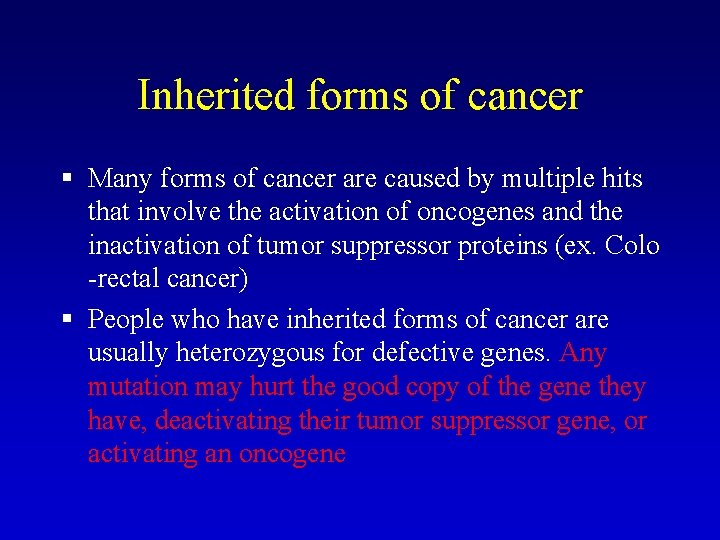 Inherited forms of cancer

▪ Many forms of cancer are caused by multiple hits that involve the activation of oncogenes and the inactivation of tumor suppressor proteins (ex. Colo -rectal cancer)

▪ People who have inherited forms of cancer are usually heterozygous for defective genes. Any mutation may hurt the good copy of the gene they have, deactivating their tumor suppressor gene, or activating an oncogene